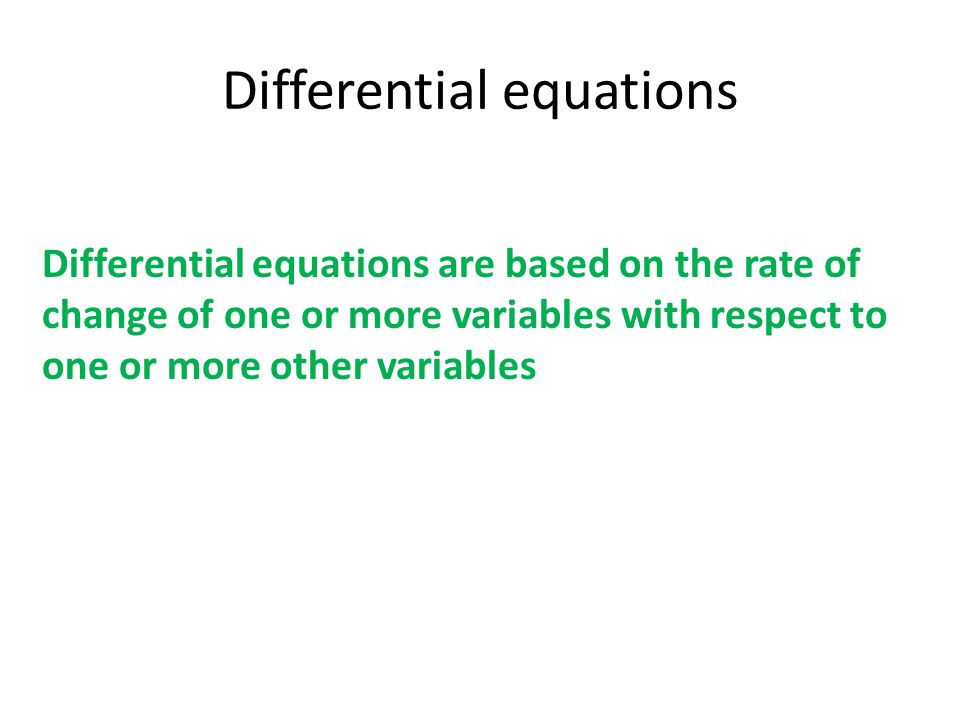 Differential equations

Differential equations are based on the rate of change of one or more variables with respect to one or more other variables